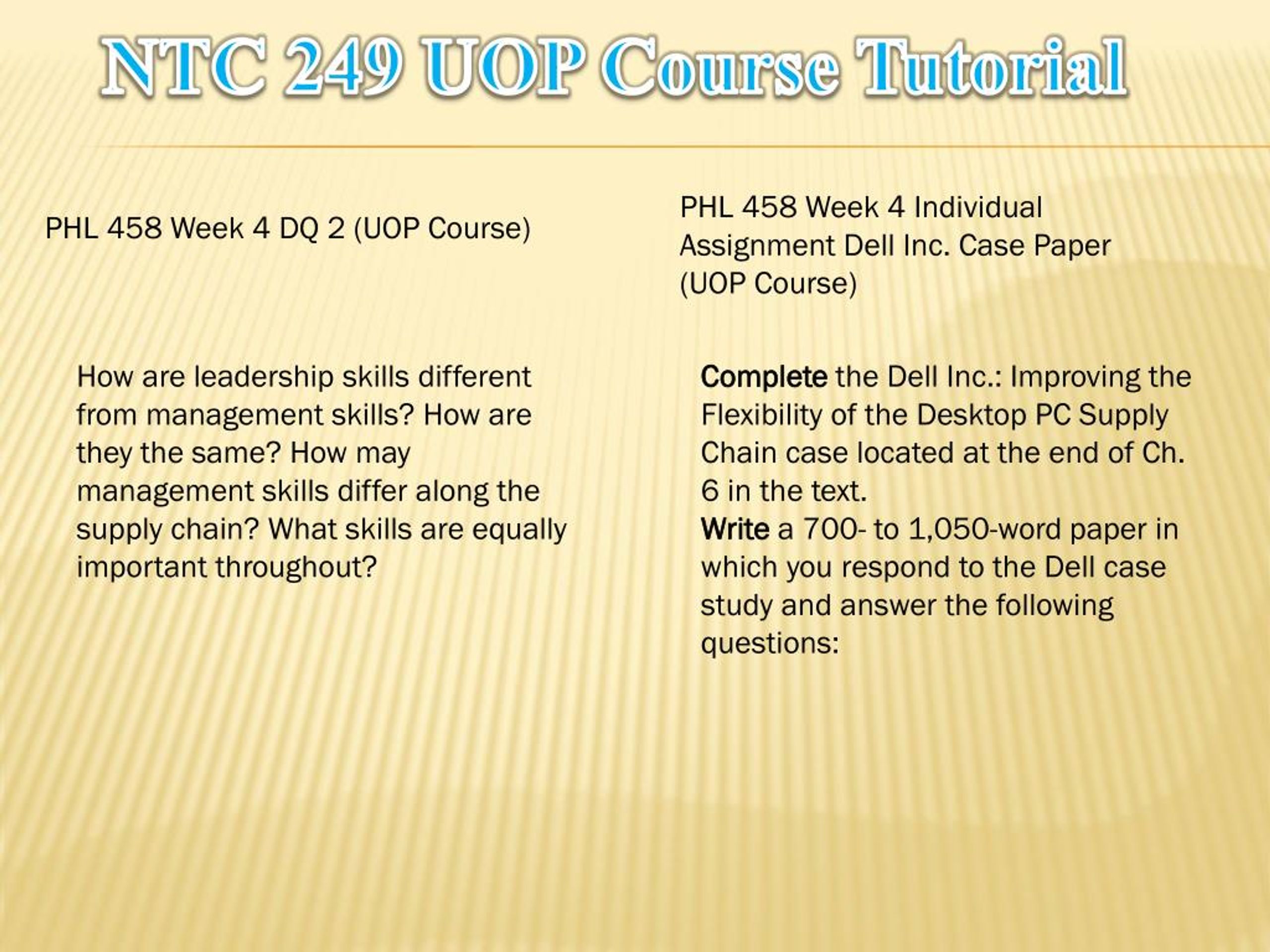 NTC 249 UOP Course Tutorial

PHL 458 Week 4 DQ 2 (UOP Course)

How are leadership skills different from management skills? How are they the same? How may management skills differ along the supply chain? What skills are equally important throughout?

PHL 458 Week 4 Individual Assignment Dell Inc. Case Paper (UOP Course)

Complete the Dell Inc.: Improving the Flexibility of the Desktop PC Supply Chain case located at the end of Ch. 6 in the text.
Write a 700- to 1,050-word paper in which you respond to the Dell case study and answer the following questions: